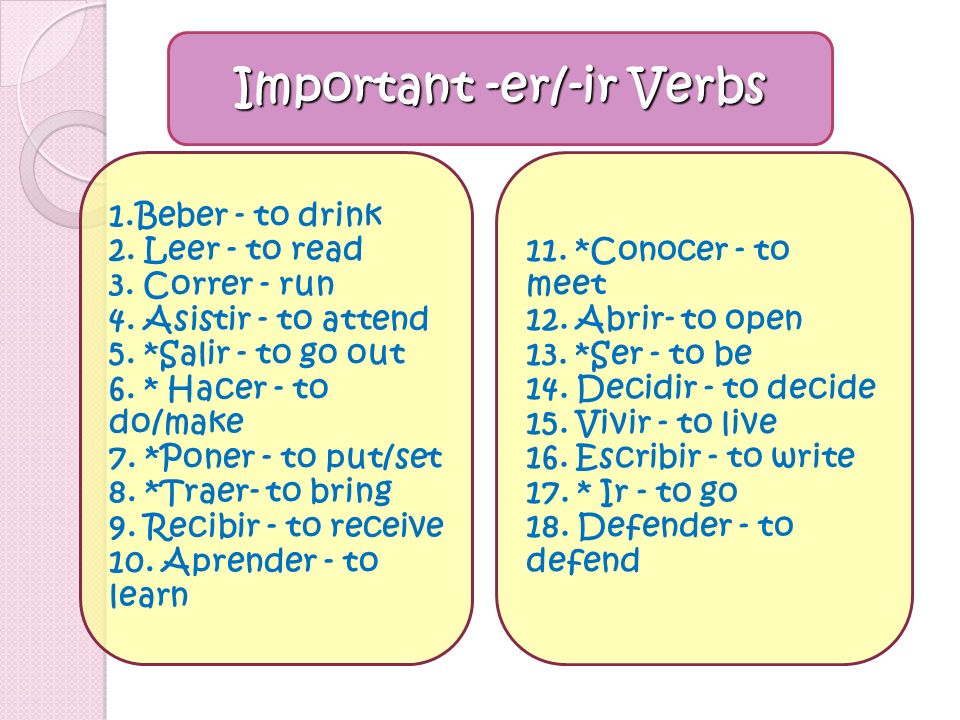 Important -er/-ir Verbs

1.Beber - to drink
2. Leer - to read
3. Correr - run
4. Asistir - to attend
5. *Salir - to go out
6. * Hacer - to do/make
7. *Poner - to put/set
8. *Traer- to bring
9. Recibir - to receive
10. Aprender - to learn

11. *Conocer - to meet
12. Abrir- to open
13. *Ser - to be
14. Decidir - to decide
15. Vivir - to live
16. Escribir - to write
17. * Ir - to go
18. Defender - to defend